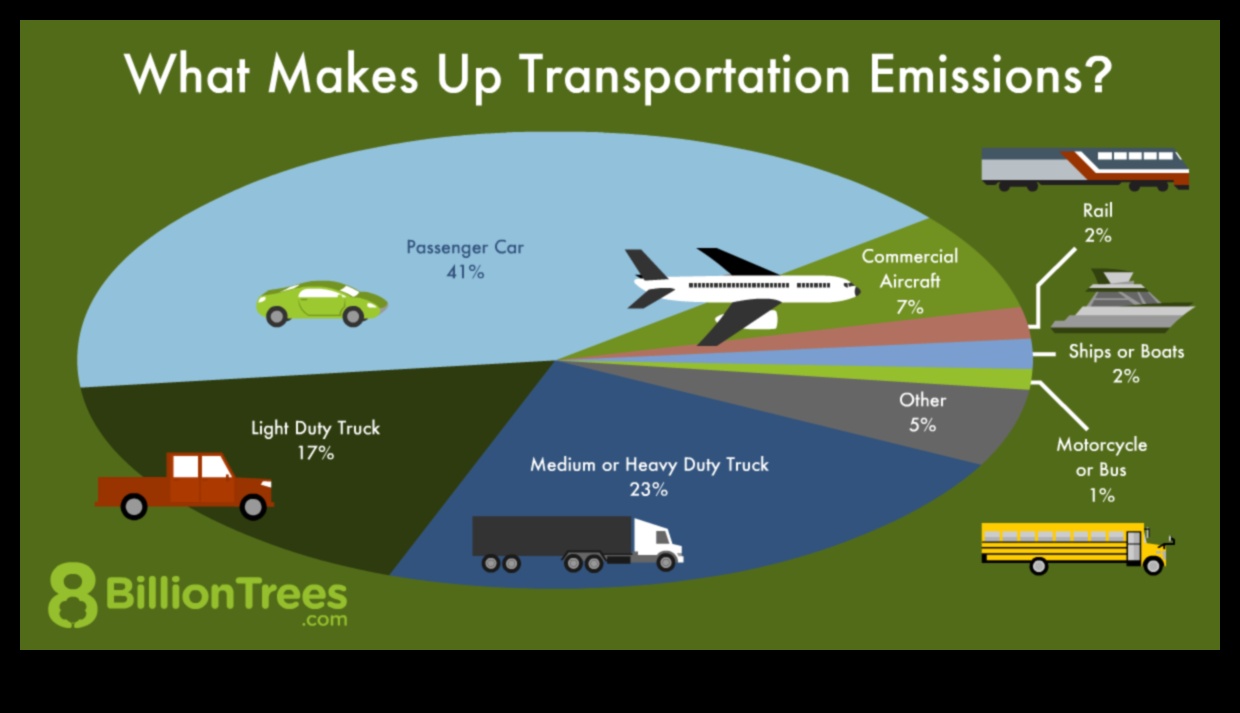 What Makes Up Transportation Emissions?

Passenger Car
41%

Commercial Aircraft
7%

Rail
2%

Ships or Boats
2%

Other
5%

Motorcycle or Bus
1%

Light Duty Truck
17%

Medium or Heavy Duty Truck
23%

8 BillionTrees
.com